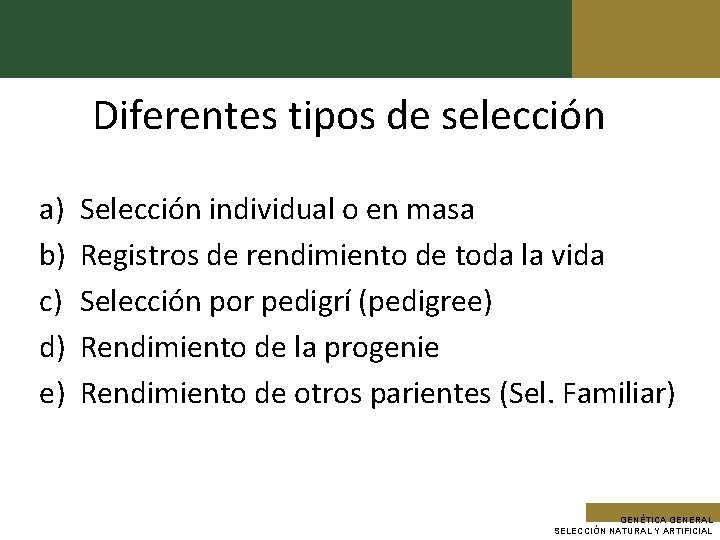 Diferentes tipos de selección

a) Selección individual o en masa
b) Registros de rendimiento de toda la vida
c) Selección por pedigrí (pedigree)
d) Rendimiento de la progenie
e) Rendimiento de otros parientes (Sel. Familiar)

GENÉTICA GENERAL
SELECCIÓN NATURAL Y ARTIFICIAL